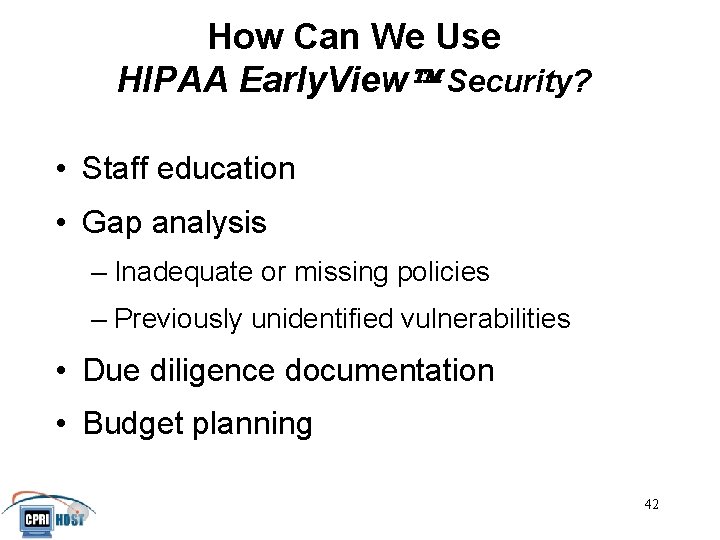 How Can We Use
HIPAA EarlyView™ Security?

• Staff education
• Gap analysis
– Inadequate or missing policies
– Previously unidentified vulnerabilities
• Due diligence documentation
• Budget planning

CPRI HOST

42